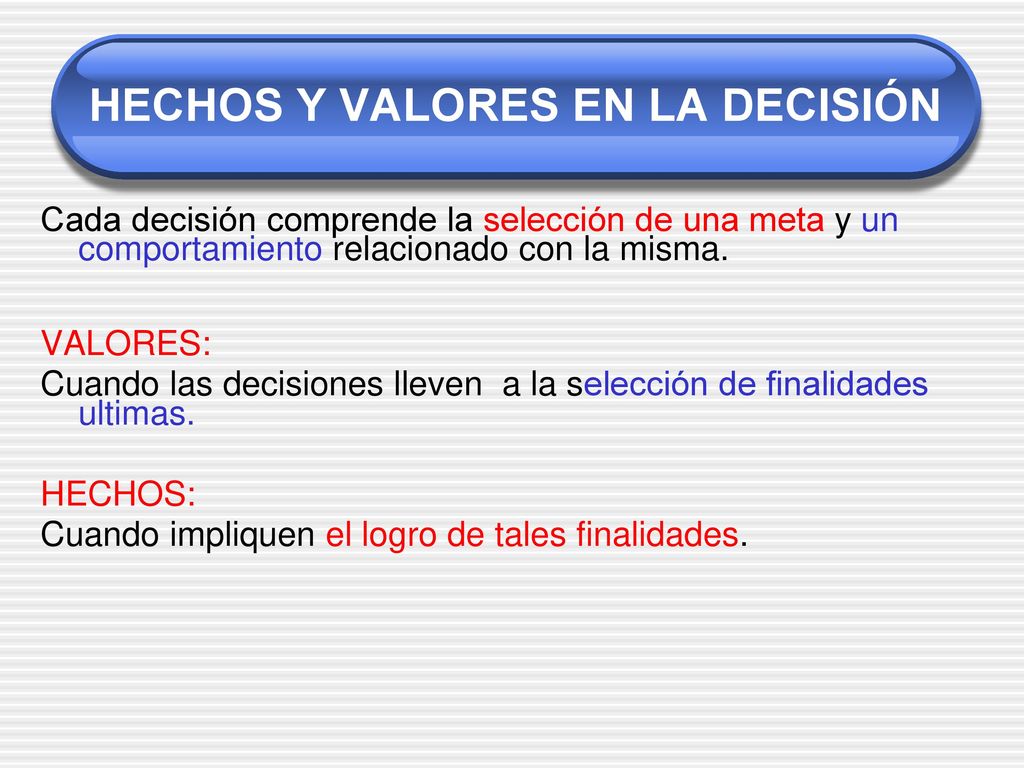 HECHOS Y VALORES EN LA DECISIÓN

Cada decisión comprende la selección de una meta y un comportamiento relacionado con la misma.

VALORES:
Cuando las decisiones lleven  a la selección de finalidades ultimas.

HECHOS:
Cuando impliquen el logro de tales finalidades.